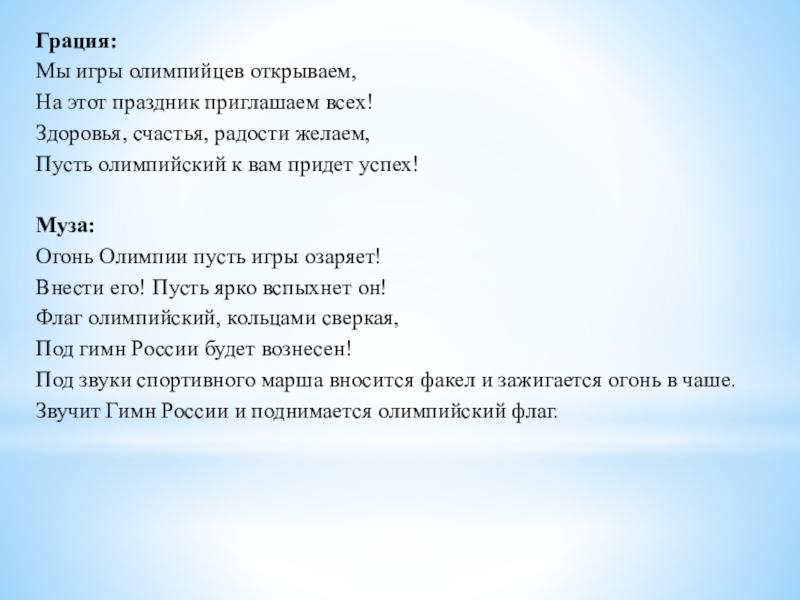 Грация:
Мы игры олимпийцев открываем,
На этот праздник приглашаем всех!
Здоровья, счастья, радости желаем,
Пусть олимпийский к вам придет успех!

Муза:
Огонь Олимпии пусть игры озаряет!
Внести его! Пусть ярко вспыхнет он!
Флаг олимпийский, кольцами сверкая,
Под гимн России будет вознесен!
Под звуки спортивного марша вносится факел и зажигается огонь в чаше.
Звучит Гимн России и поднимается олимпийский флаг.